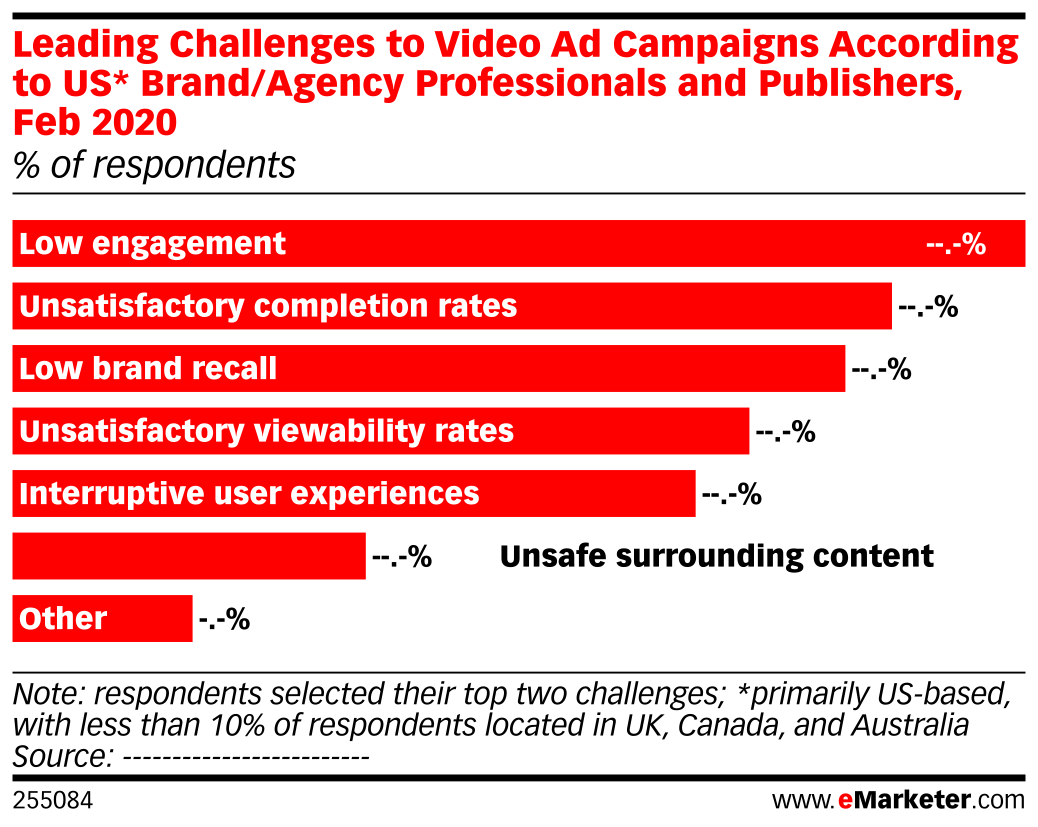 Leading Challenges to Video Ad Campaigns According to US* Brand/Agency Professionals and Publishers, Feb 2020
% of respondents

Low engagement --.-%
Unsatisfactory completion rates --.-%
Low brand recall --.-%
Unsatisfactory viewability rates --.-%
Interruptive user experiences --.-%
--.-% Unsafe surrounding content
Other -.-%

Note: respondents selected their top two challenges; *primarily US-based, with less than 10% of respondents located in UK, Canada, and Australia
Source: ------------------------

255084 www.eMarketer.com